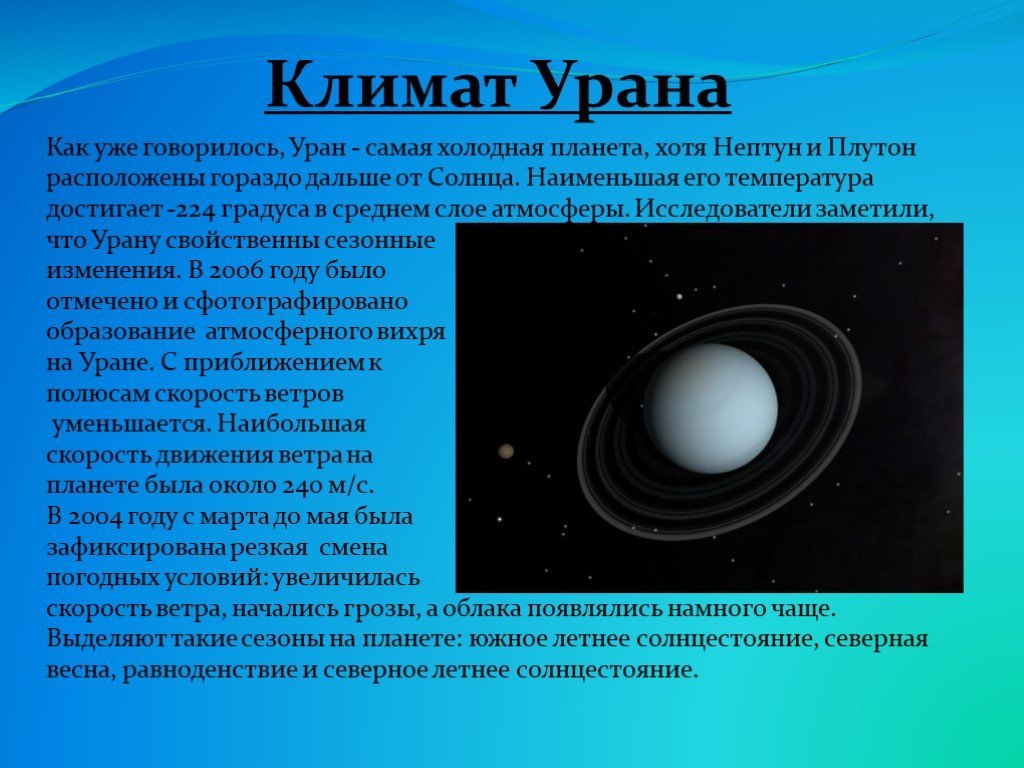 Климат Урана

Как уже говорилось, Уран - самая холодная планета, хотя Нептун и Плутон расположены гораздо дальше от Солнца. Наименьшая его температура достигает -224 градуса в среднем слое атмосферы. Исследователи заметили, что Урану свойственны сезонные изменения. В 2006 году было отмечено и сфотографировано образование атмосферного вихря на Уране. С приближением к полюсам скорость ветров уменьшается. Наибольшая скорость движения ветра на планете была около 240 м/с. В 2004 году с марта до мая была зафиксирована резкая смена погодных условий: увеличилась скорость ветра, начались грозы, а облака появлялись намного чаще. Выделяют такие сезоны на планете: южное летнее солнцестояние, северная весна, равноденствие и северное летнее солнцестояние.